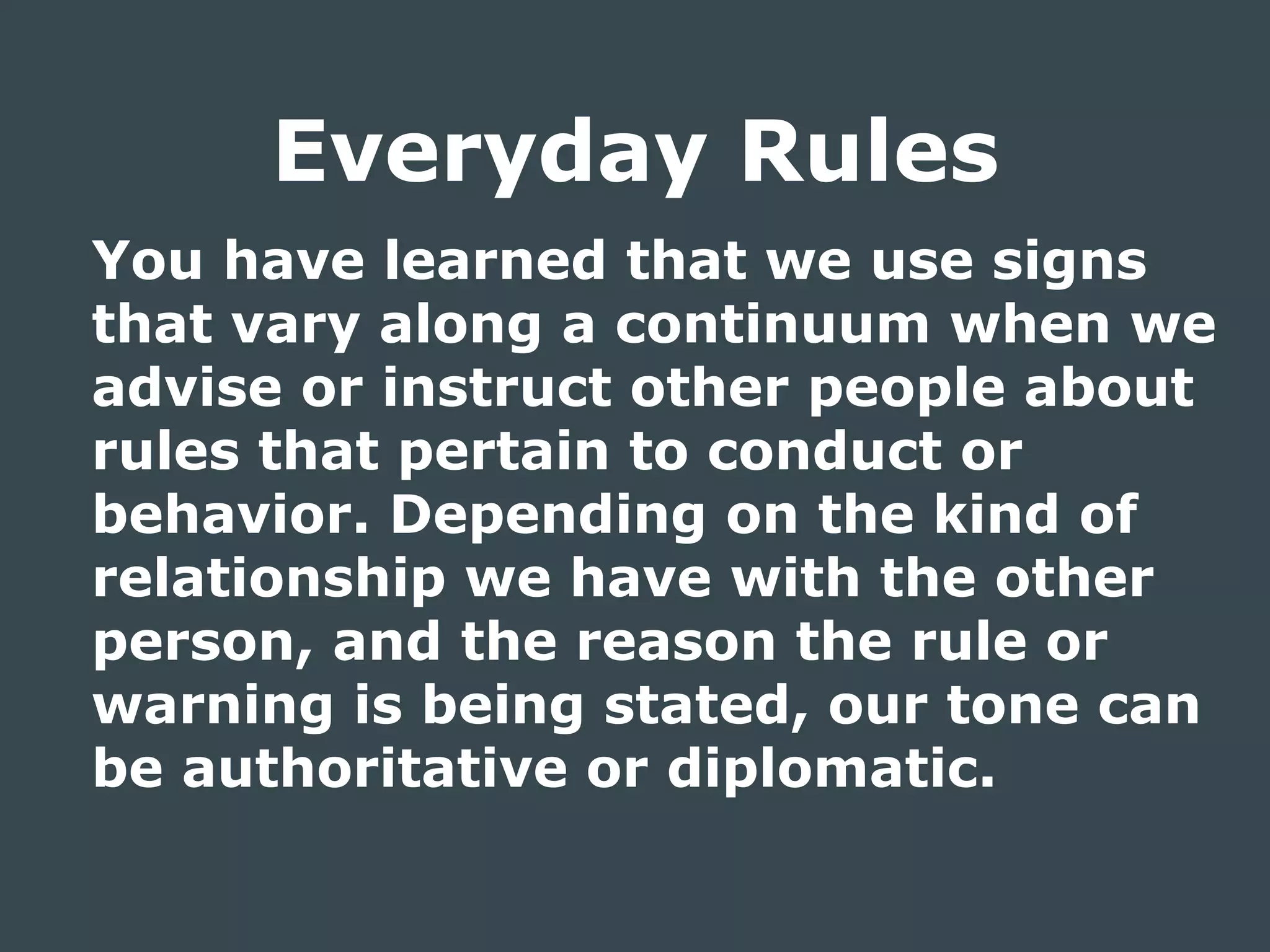 Everyday Rules

You have learned that we use signs that vary along a continuum when we advise or instruct other people about rules that pertain to conduct or behavior. Depending on the kind of relationship we have with the other person, and the reason the rule or warning is being stated, our tone can be authoritative or diplomatic.